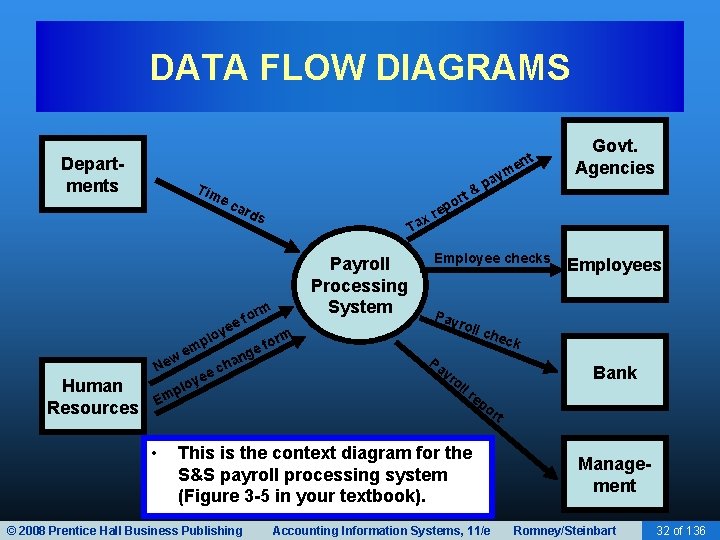 DATA FLOW DIAGRAMS

Depart-ments

Time cards

Human Resources

New employee form

Employee change form

Payroll Processing System

Tax report & payment

Govt. Agencies

Employee checks

Employees

Payroll check

Bank

Payroll report

Manage-ment

• This is the context diagram for the S&S payroll processing system (Figure 3-5 in your textbook).

© 2008 Prentice Hall Business Publishing Accounting Information Systems, 11/e Romney/Steinbart 32 of 136